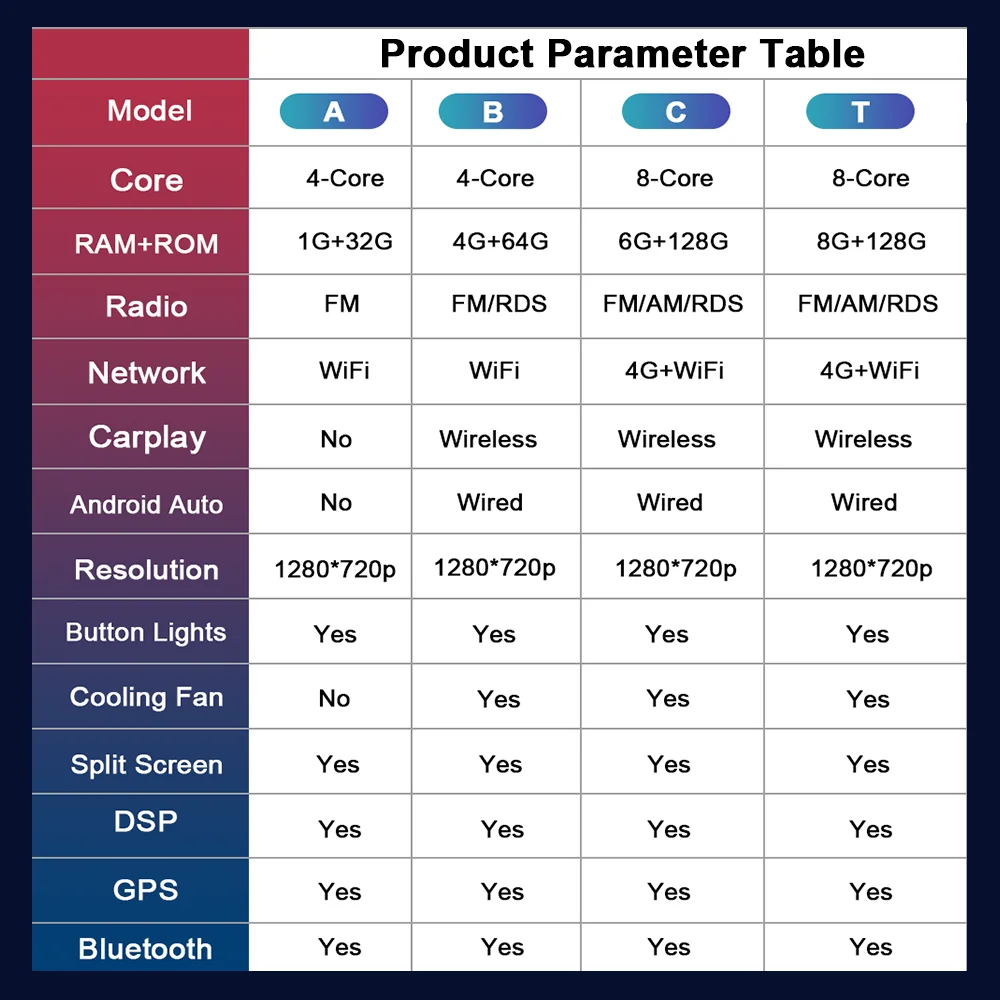 Product Parameter Table

| Model | A | B | C | T |
|---|---|---|---|---|
| Core | 4-Core | 4-Core | 8-Core | 8-Core |
| RAM+ROM | 1G+32G | 4G+64G | 6G+128G | 8G+128G |
| Radio | FM | FM/RDS | FM/AM/RDS | FM/AM/RDS |
| Network | WiFi | WiFi | 4G+WiFi | 4G+WiFi |
| Carplay | No | Wireless | Wireless | Wireless |
| Android Auto | No | Wired | Wired | Wired |
| Resolution | 1280*720p | 1280*720p | 1280*720p | 1280*720p |
| Button Lights | Yes | Yes | Yes | Yes |
| Cooling Fan | No | Yes | Yes | Yes |
| Split Screen | Yes | Yes | Yes | Yes |
| DSP | Yes | Yes | Yes | Yes |
| GPS | Yes | Yes | Yes | Yes |
| Bluetooth | Yes | Yes | Yes | Yes |